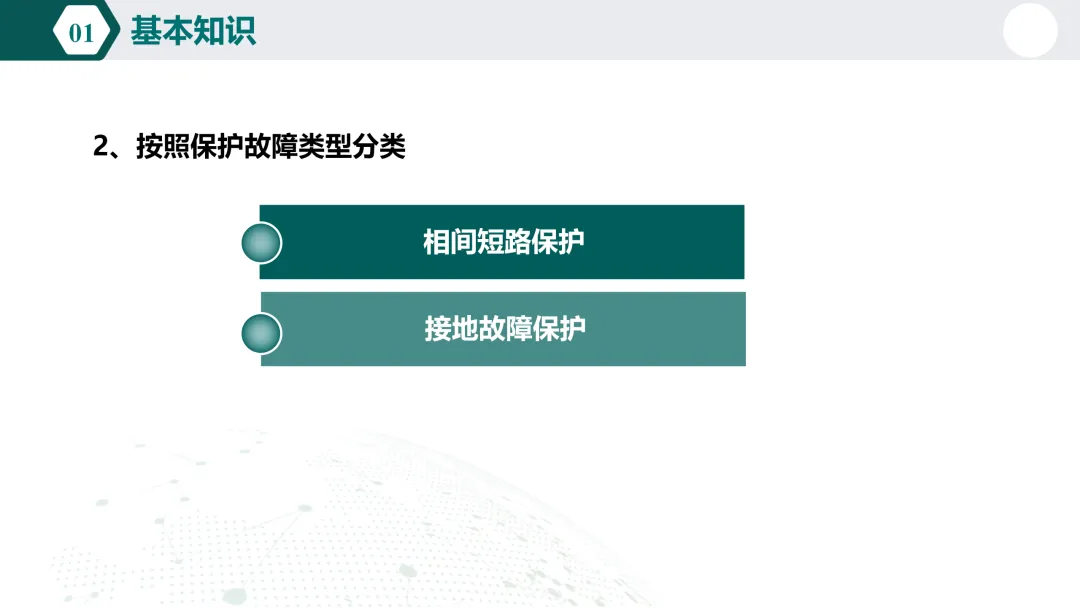 01 基本知识

2、按照保护故障类型分类

相间短路保护

接地故障保护